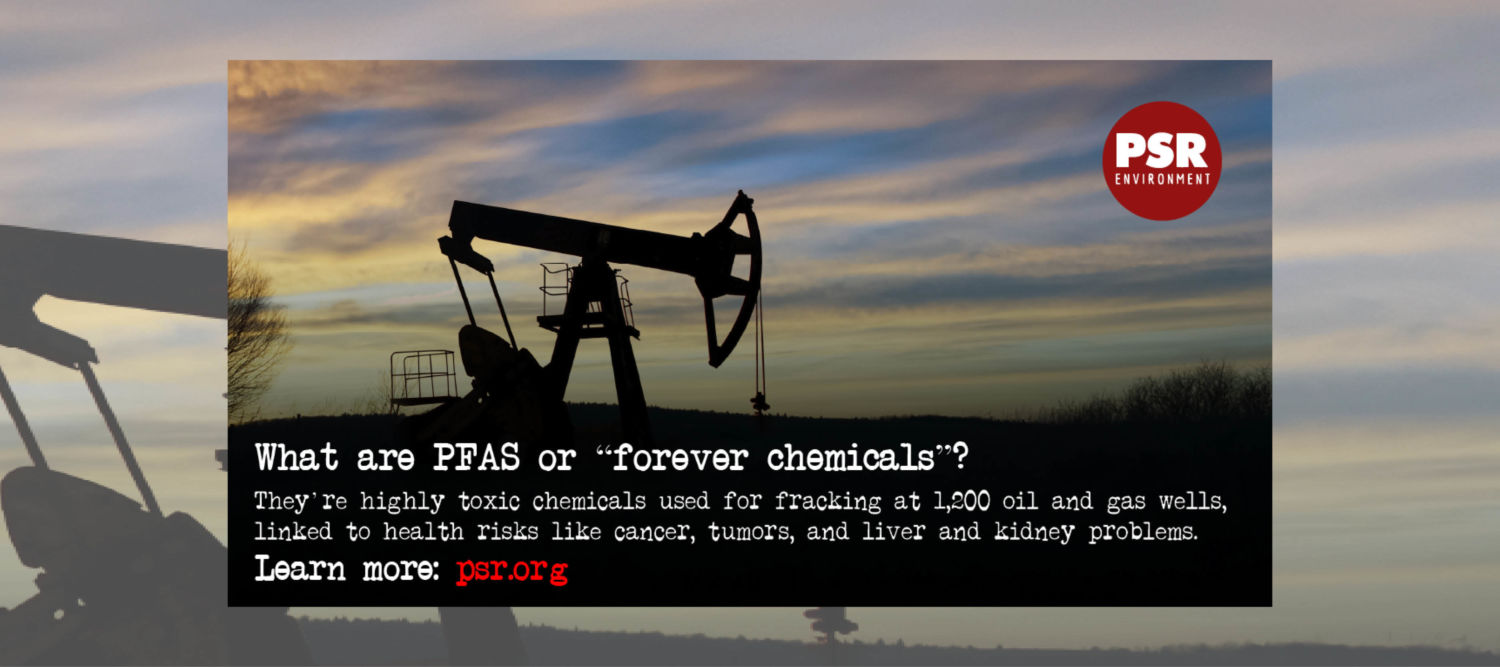 PSR
ENVIRONMENT

What are PFAS or “forever chemicals”?

They’re highly toxic chemicals used for fracking at 1,200 oil and gas wells, linked to health risks like cancer, tumors, and liver and kidney problems.

Learn more: psr.org